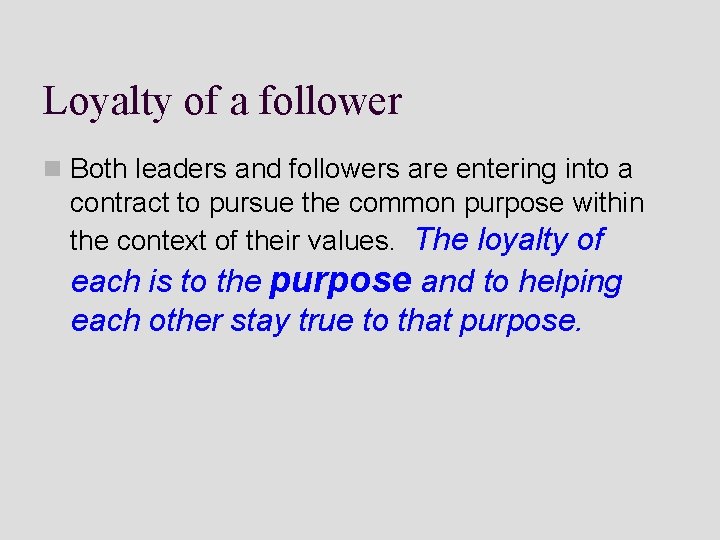 Loyalty of a follower

Both leaders and followers are entering into a contract to pursue the common purpose within the context of their values. The loyalty of each is to the purpose and to helping each other stay true to that purpose.